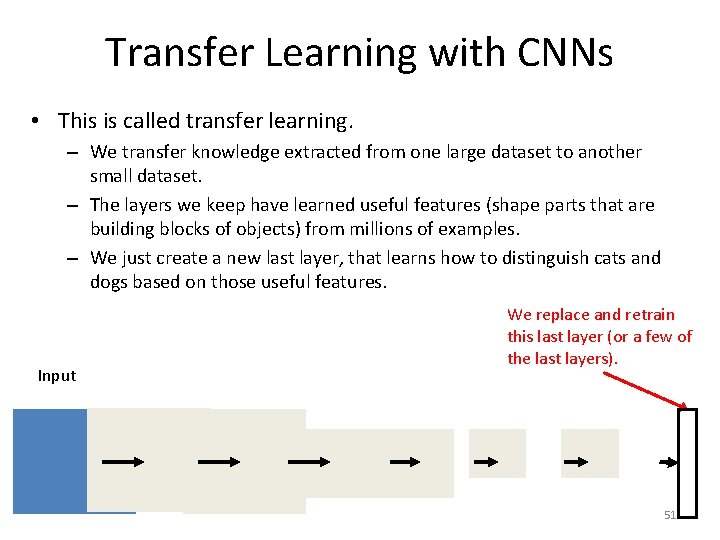 Transfer Learning with CNNs

• This is called transfer learning.
– We transfer knowledge extracted from one large dataset to another small dataset.
– The layers we keep have learned useful features (shape parts that are building blocks of objects) from millions of examples.
– We just create a new last layer, that learns how to distinguish cats and dogs based on those useful features.

We replace and retrain this last layer (or a few of the last layers).

Input

51